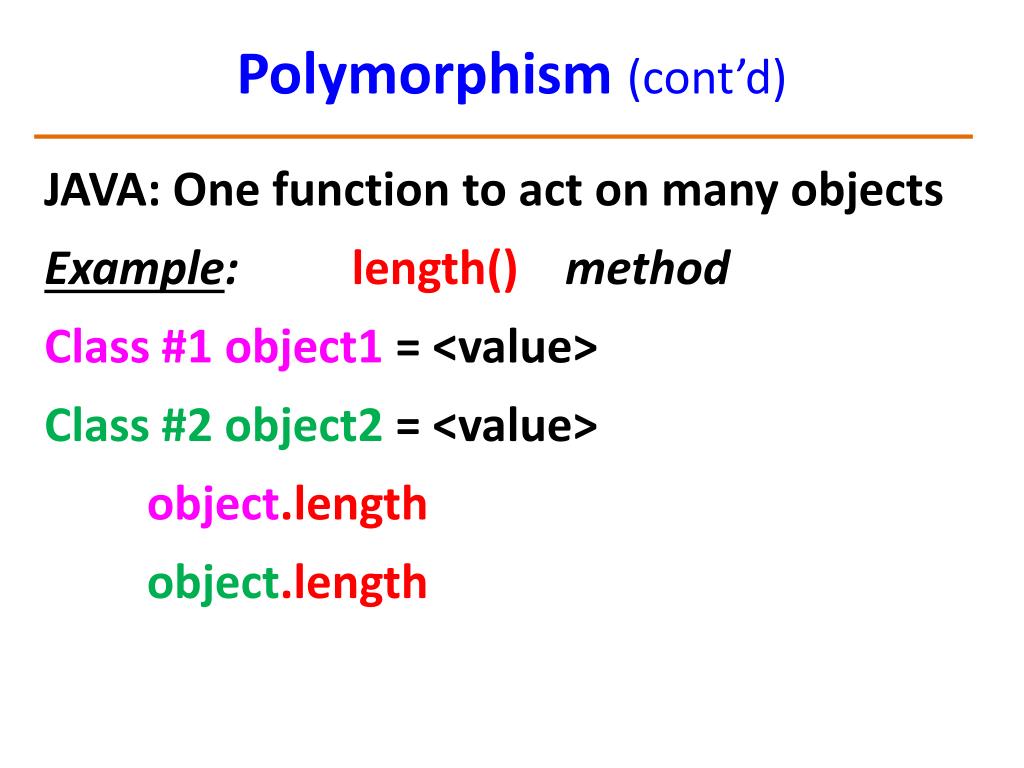 Polymorphism (cont'd)

JAVA: One function to act on many objects

Example: length() method

Class #1 object1 = <value>

Class #2 object2 = <value>

object.length

object.length